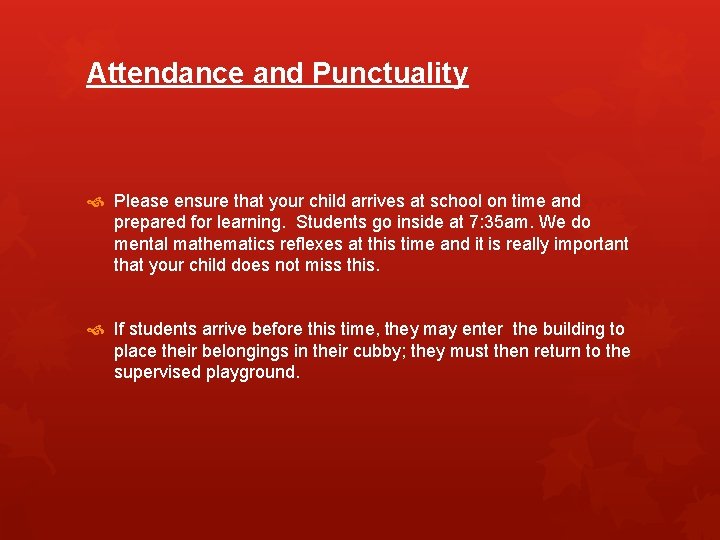 Attendance and Punctuality

Please ensure that your child arrives at school on time and prepared for learning. Students go inside at 7:35am. We do mental mathematics reflexes at this time and it is really important that your child does not miss this.

If students arrive before this time, they may enter the building to place their belongings in their cubby; they must then return to the supervised playground.